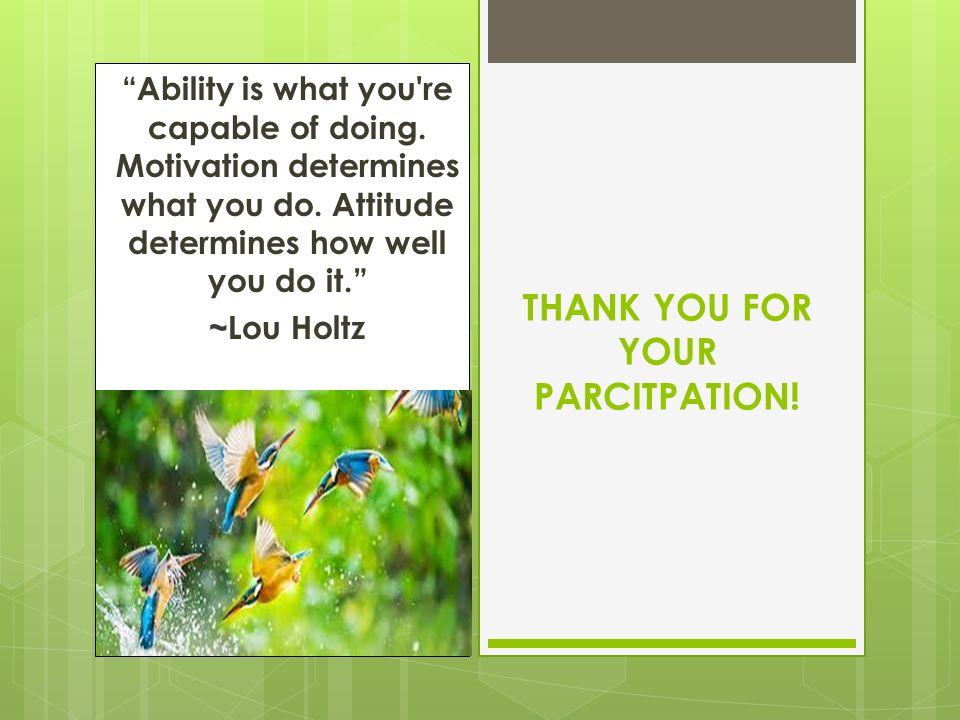 “Ability is what you're capable of doing. Motivation determines what you do. Attitude determines how well you do it.”
~Lou Holtz

THANK YOU FOR YOUR PARCITPATION!